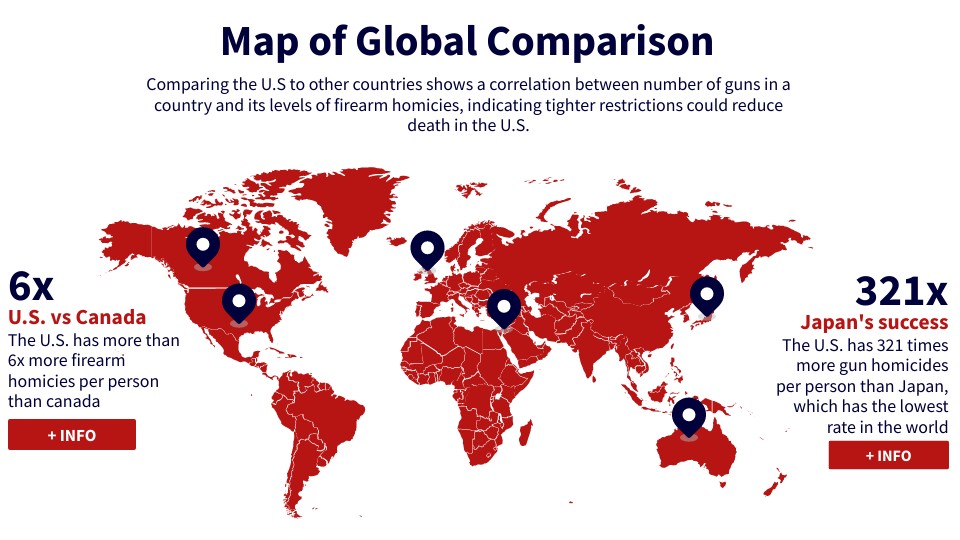 Map of Global Comparison

Comparing the U.S to other countries shows a correlation between number of guns in a country and its levels of firearm homicies, indicating tighter restrictions could reduce death in the U.S.

6x
U.S. vs Canada
The U.S. has more than 6x more firearm homicies per person than canada

+ INFO

321x
Japan's success
The U.S. has 321 times more gun homicides per person than Japan, which has the lowest rate in the world

+ INFO